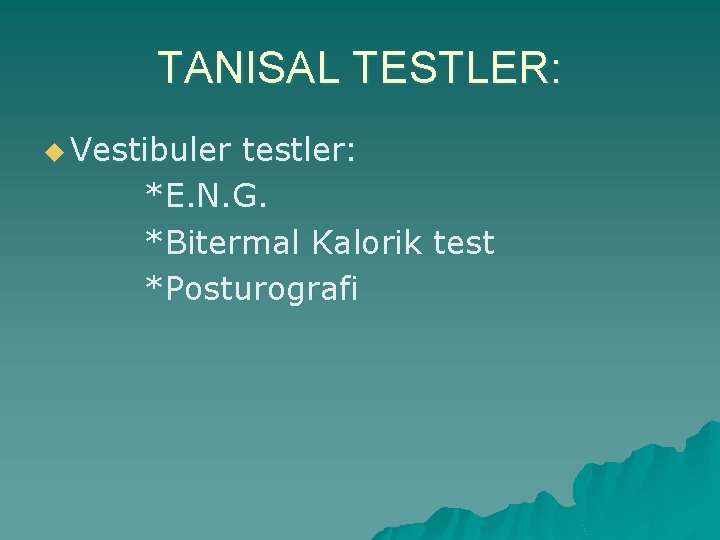 TANISAL TESTLER:

Vestibuler testler:
*E.N.G.
*Bitermal Kalorik test
*Posturografi